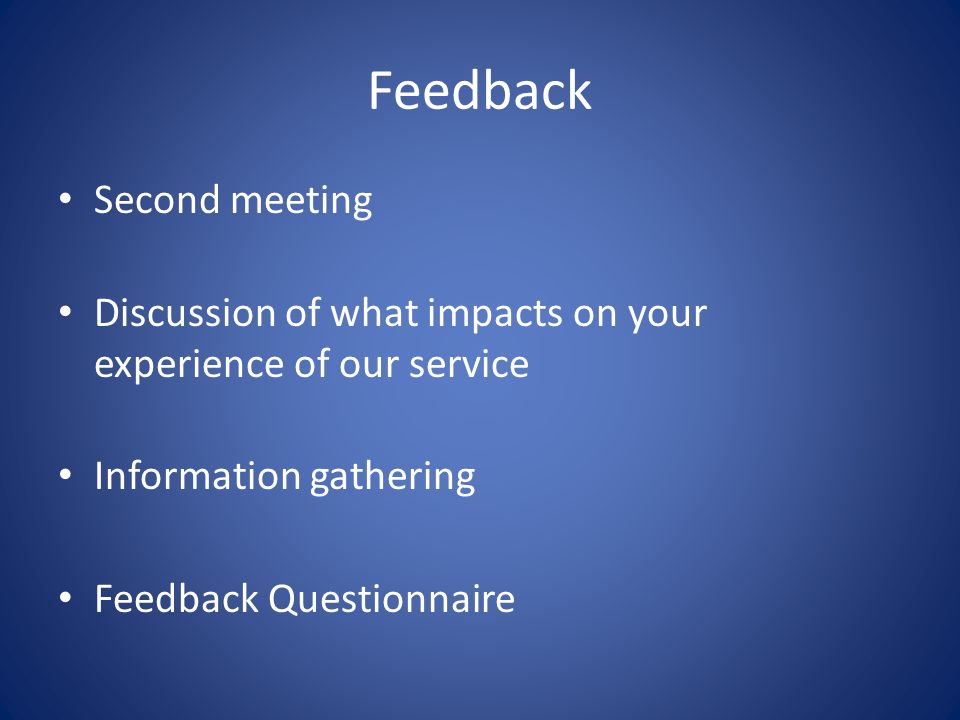 Feedback

• Second meeting

• Discussion of what impacts on your experience of our service

• Information gathering

• Feedback Questionnaire